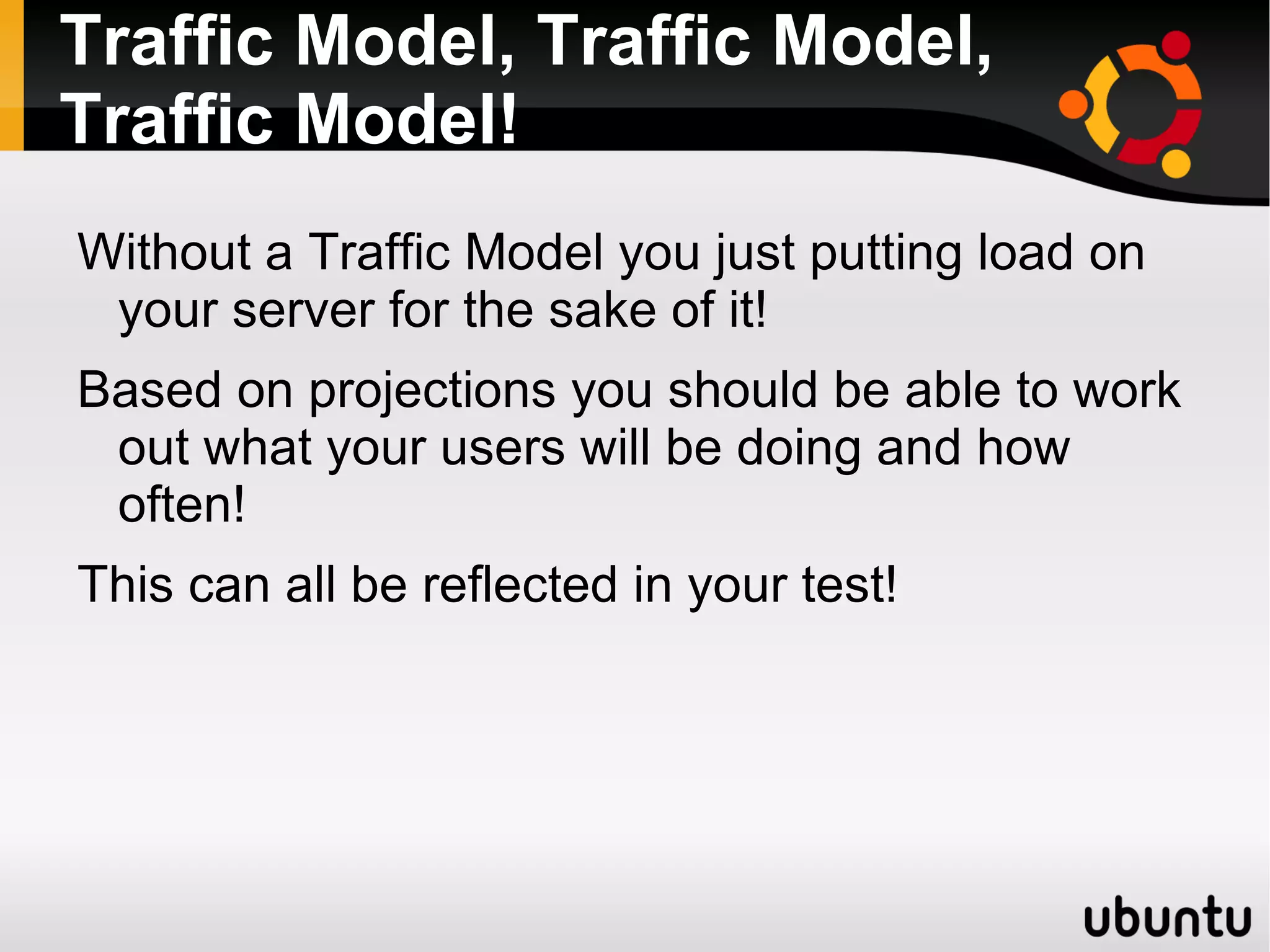 Traffic Model, Traffic Model, Traffic Model!

Without a Traffic Model you just putting load on your server for the sake of it!

Based on projections you should be able to work out what your users will be doing and how often!

This can all be reflected in your test!

ubuntu